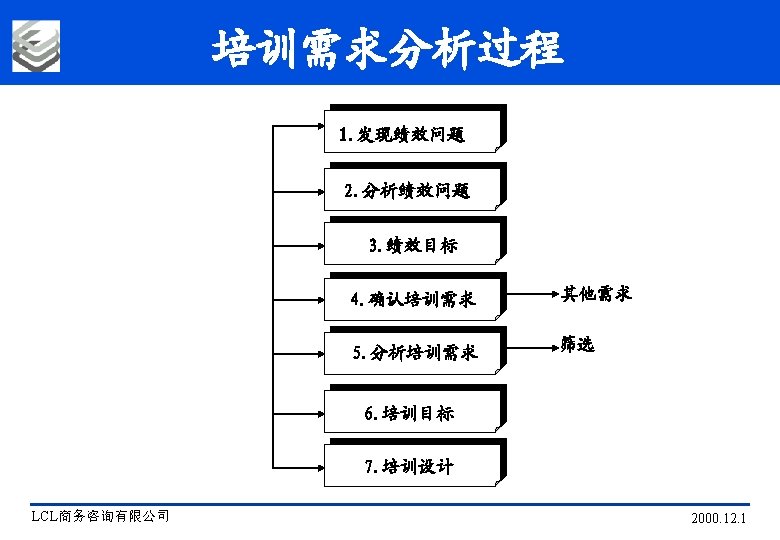 培训需求分析过程

1. 发现绩效问题

2. 分析绩效问题

3. 绩效目标

4. 确认培训需求

其他需求

5. 分析培训需求

筛选

6. 培训目标

7. 培训设计

LCL商务咨询有限公司

2000.12.1